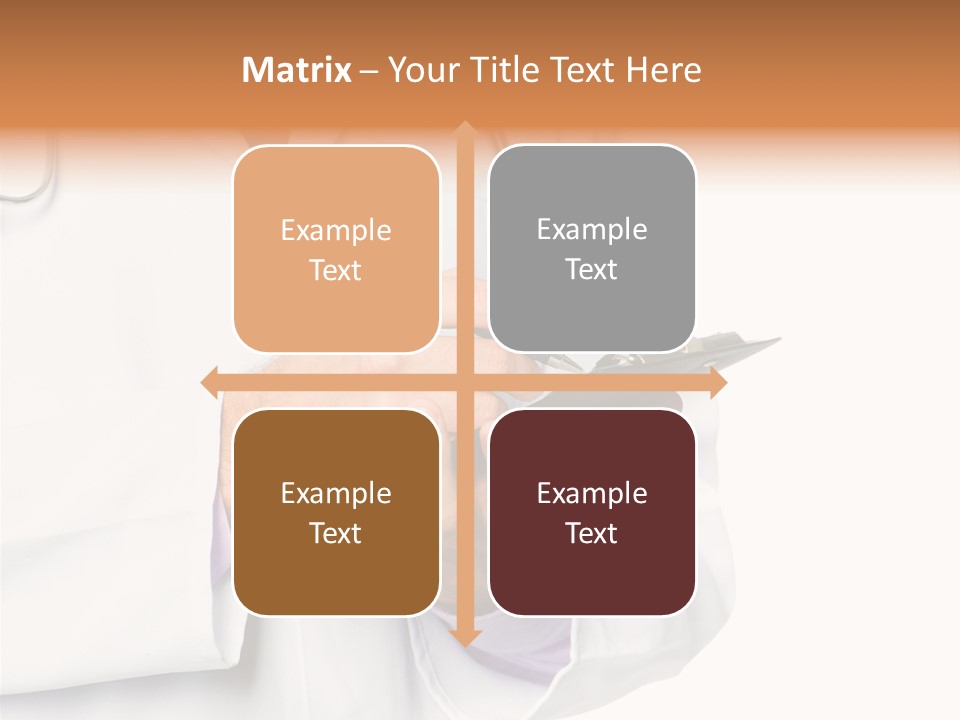 Matrix – Your Title Text Here

Example Text

Example Text

Example Text

Example Text